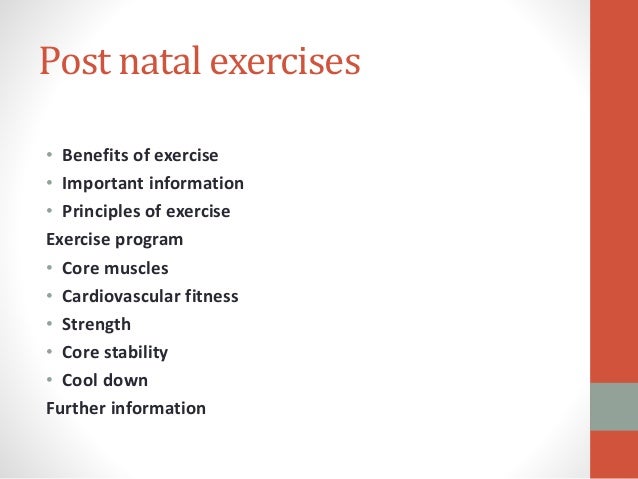 Post natal exercises

• Benefits of exercise
• Important information
• Principles of exercise
Exercise program
• Core muscles
• Cardiovascular fitness
• Strength
• Core stability
• Cool down
Further information